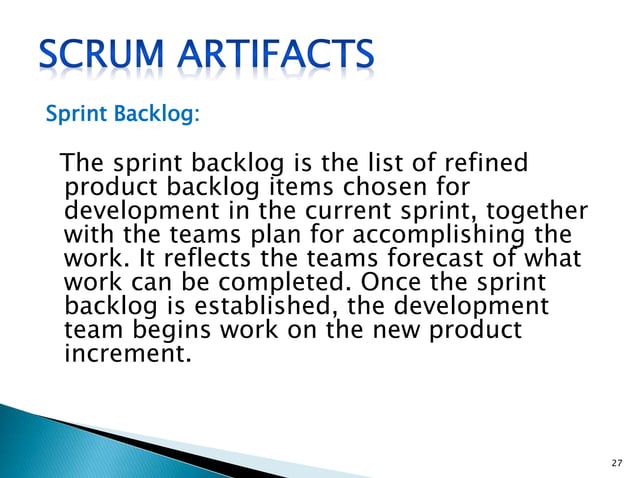 SCRUM ARTIFACTS

Sprint Backlog:

The sprint backlog is the list of refined product backlog items chosen for development in the current sprint, together with the teams plan for accomplishing the work. It reflects the teams forecast of what work can be completed. Once the sprint backlog is established, the development team begins work on the new product increment.

27